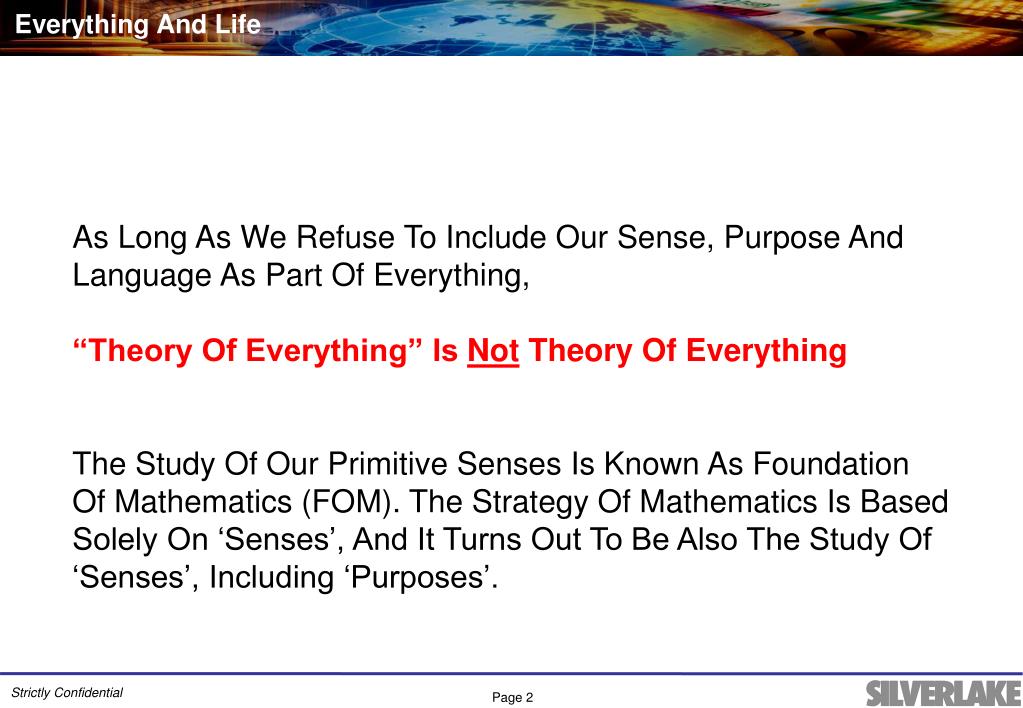 Everything And Life

As Long As We Refuse To Include Our Sense, Purpose And Language As Part Of Everything,

“Theory Of Everything” Is Not Theory Of Everything

The Study Of Our Primitive Senses Is Known As Foundation Of Mathematics (FOM). The Strategy Of Mathematics Is Based Solely On ‘Senses’, And It Turns Out To Be Also The Study Of ‘Senses’, Including ‘Purposes’.

Strictly Confidential

Page 2

SILVERLAKE